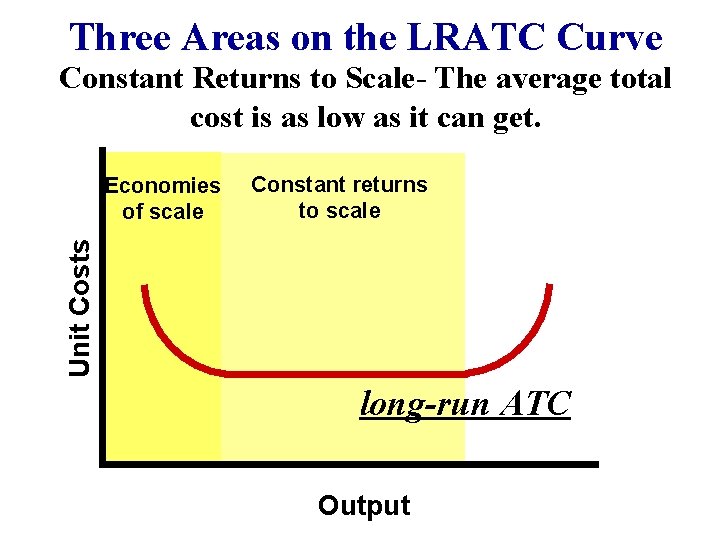 Three Areas on the LRATC Curve

Constant Returns to Scale- The average total cost is as low as it can get.

Economies of scale

Constant returns to scale

Unit Costs

long-run ATC

Output